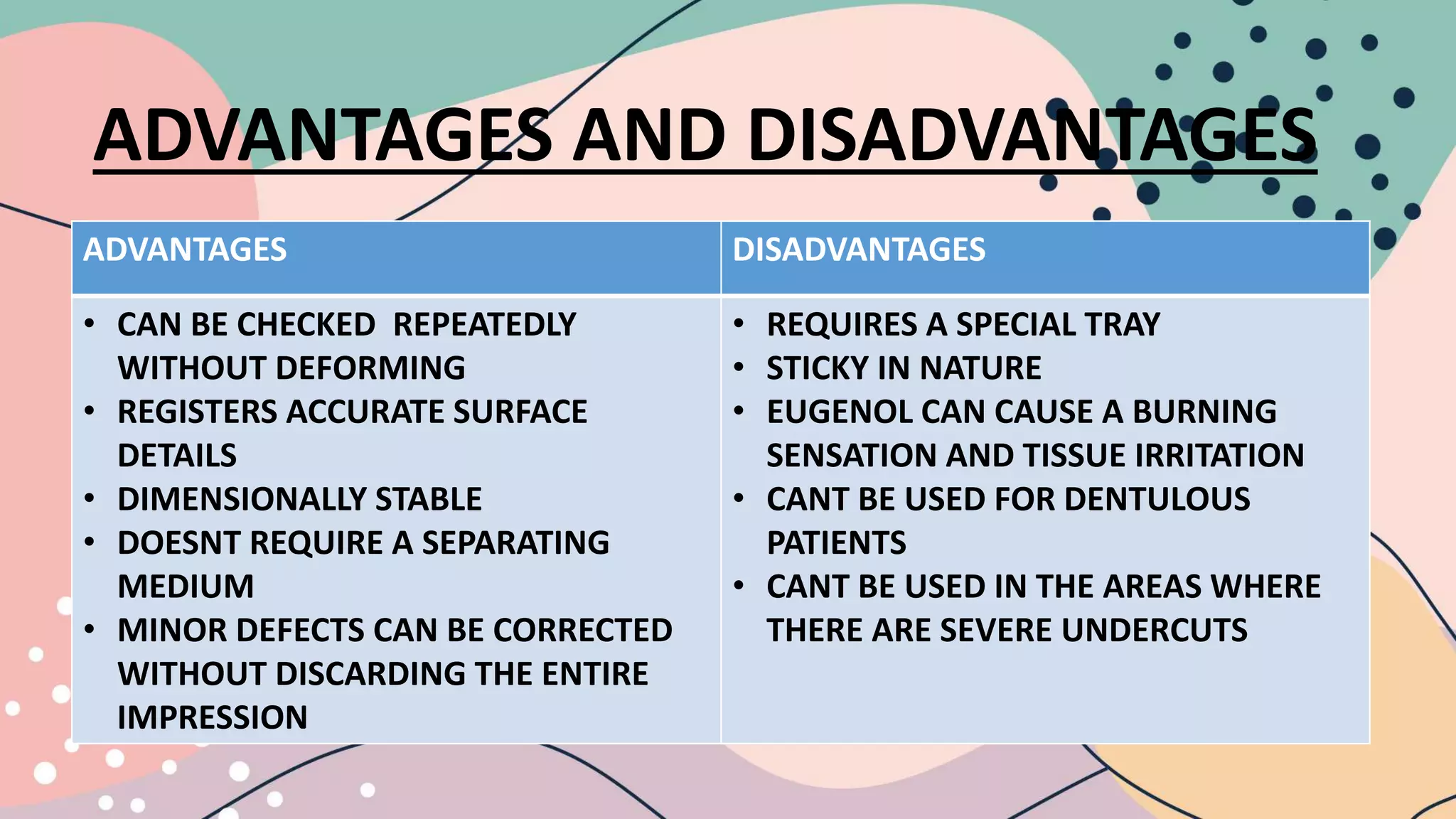 ADVANTAGES AND DISADVANTAGES

| ADVANTAGES | DISADVANTAGES |
|---|---|
| • CAN BE CHECKED REPEATEDLY WITHOUT DEFORMING<br>• REGISTERS ACCURATE SURFACE DETAILS<br>• DIMENSIONALLY STABLE<br>• DOESNT REQUIRE A SEPARATING MEDIUM<br>• MINOR DEFECTS CAN BE CORRECTED WITHOUT DISCARDING THE ENTIRE IMPRESSION | • REQUIRES A SPECIAL TRAY<br>• STICKY IN NATURE<br>• EUGENOL CAN CAUSE A BURNING SENSATION AND TISSUE IRRITATION<br>• CANT BE USED FOR DENTULOUS PATIENTS<br>• CANT BE USED IN THE AREAS WHERE THERE ARE SEVERE UNDERCUTS |